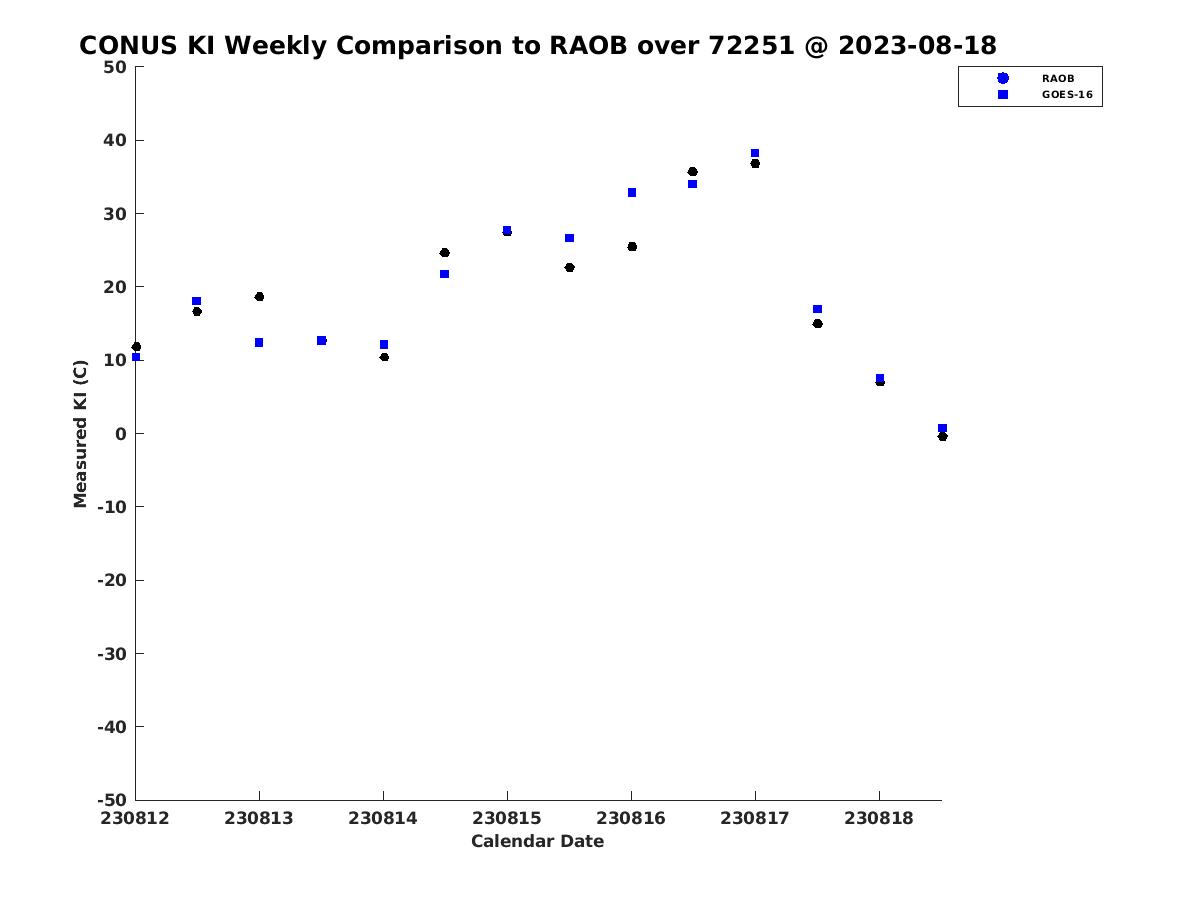 CONUS KI Weekly Comparison to RAOB over 72251 @ 2023-08-18

RAOB
GOES-16

50
40
30
20
10
0
-10
-20
-30
-40
-50

Measured KI (C)

230812
230813
230814
230815
230816
230817
230818

Calendar Date